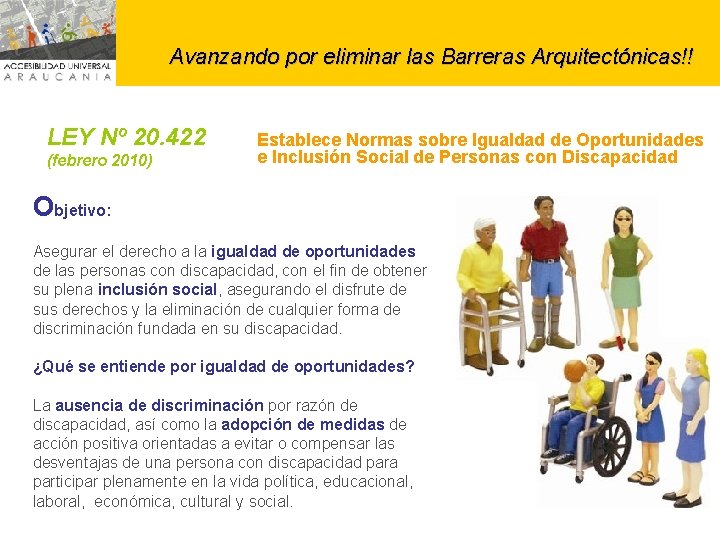 ACCESIBILIDAD UNIVERSAL
ARAUCANIA

Avanzando por eliminar las Barreras Arquitectónicas!!

LEY Nº 20.422
(febrero 2010)

Establece Normas sobre Igualdad de Oportunidades e Inclusión Social de Personas con Discapacidad

Objetivo:

Asegurar el derecho a la igualdad de oportunidades de las personas con discapacidad, con el fin de obtener su plena inclusión social, asegurando el disfrute de sus derechos y la eliminación de cualquier forma de discriminación fundada en su discapacidad.

¿Qué se entiende por igualdad de oportunidades?

La ausencia de discriminación por razón de discapacidad, así como la adopción de medidas de acción positiva orientadas a evitar o compensar las desventajas de una persona con discapacidad para participar plenamente en la vida política, educacional, laboral, económica, cultural y social.